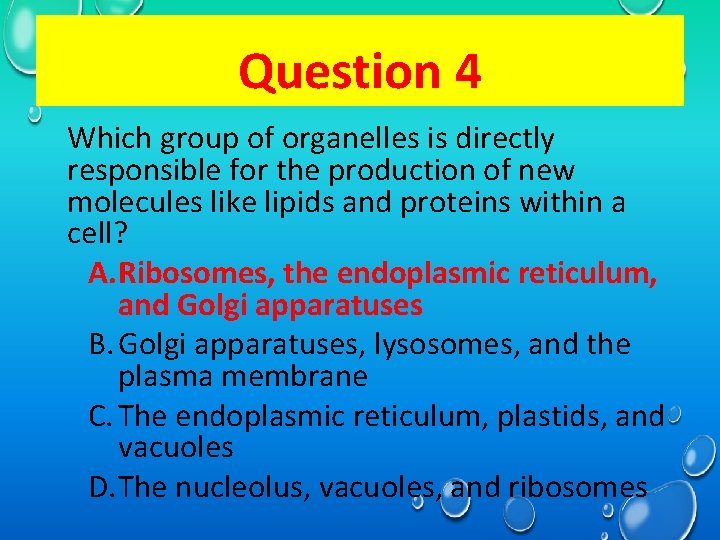 Question 4

Which group of organelles is directly responsible for the production of new molecules like lipids and proteins within a cell?

A. Ribosomes, the endoplasmic reticulum, and Golgi apparatuses
B. Golgi apparatuses, lysosomes, and the plasma membrane
C. The endoplasmic reticulum, plastids, and vacuoles
D. The nucleolus, vacuoles, and ribosomes